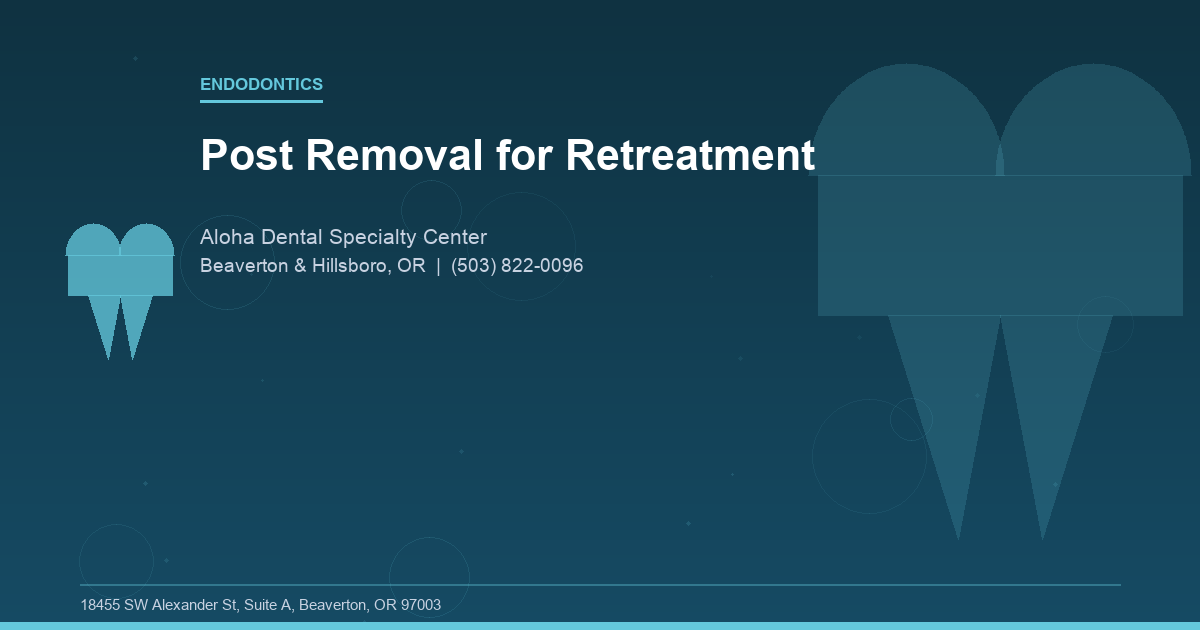 ENDODONTICS

Post Removal for Retreatment

Aloha Dental Specialty Center

Beaverton & Hillsboro, OR | (503) 822-0096

18455 SW Alexander St, Suite A, Beaverton, OR 97003